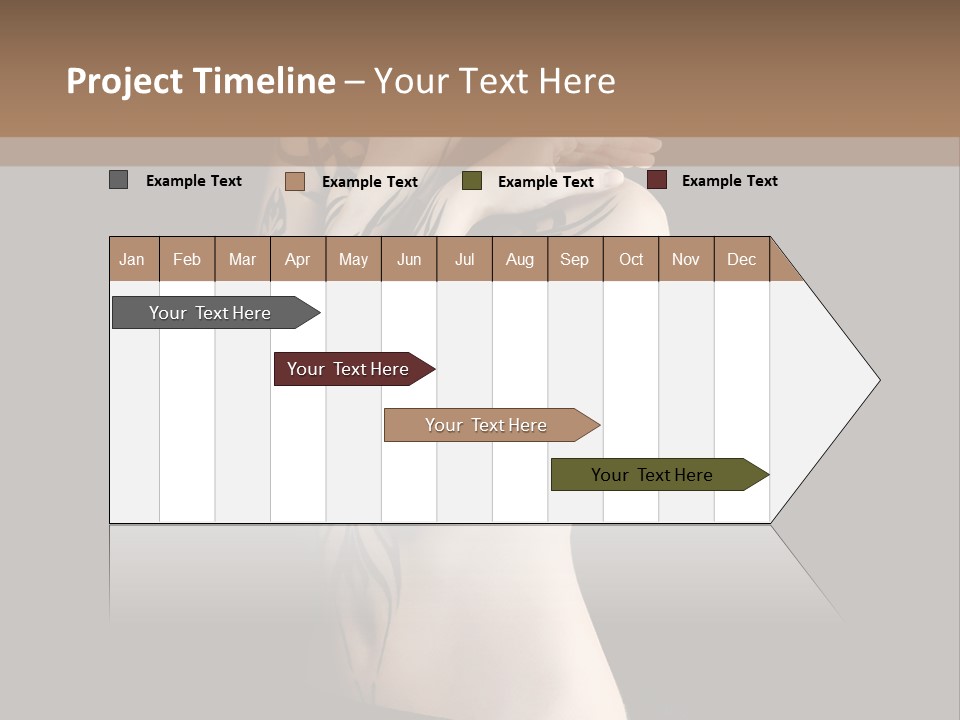 Project Timeline – Your Text Here

Example Text Example Text Example Text Example Text

| Jan | Feb | Mar | Apr | May | Jun | Jul | Aug | Sep | Oct | Nov | Dec |
|---|---|---|---|---|---|---|---|---|---|---|---|

Your Text Here

Your Text Here

Your Text Here

Your Text Here